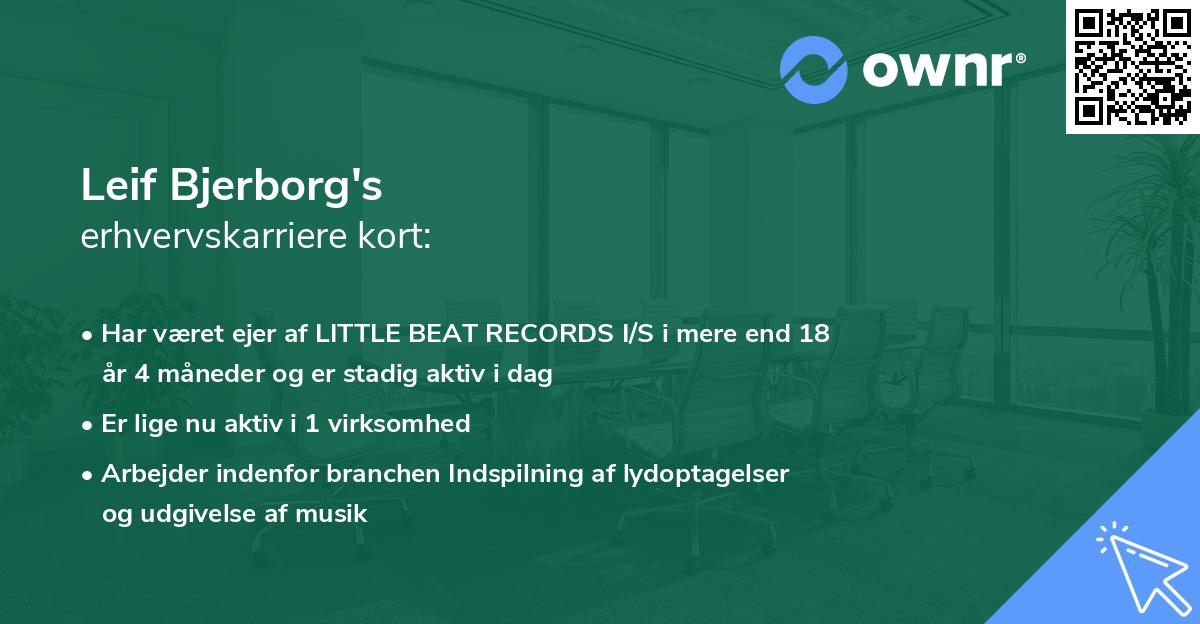 ownr®

Leif Bjerborg's
erhvervskarriere kort:

• Har været ejer af LITTLE BEAT RECORDS I/S i mere end 18 år 4 måneder og er stadig aktiv i dag

• Er lige nu aktiv i 1 virksomhed

• Arbejder indenfor branchen Indspilning af lydoptagelser og udgivelse af musik